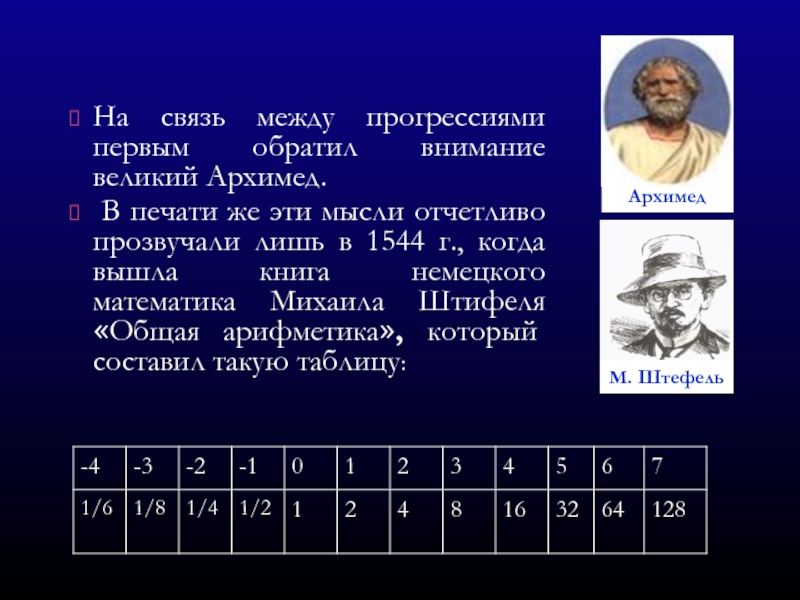 На связь между прогрессиями первым обратил внимание великий Архимед.

В печати же эти мысли отчетливо прозвучали лишь в 1544 г., когда вышла книга немецкого математика Михаила Штифеля «Общая арифметика», который составил такую таблицу:

Архимед

М. Штефель

| -4 | -3 | -2 | -1 | 0 | 1 | 2 | 3 | 4 | 5 | 6 | 7 |
|---|---|---|---|---|---|---|---|---|---|---|---|
| 1/6 | 1/8 | 1/4 | 1/2 | 1 | 2 | 4 | 8 | 16 | 32 | 64 | 128 |